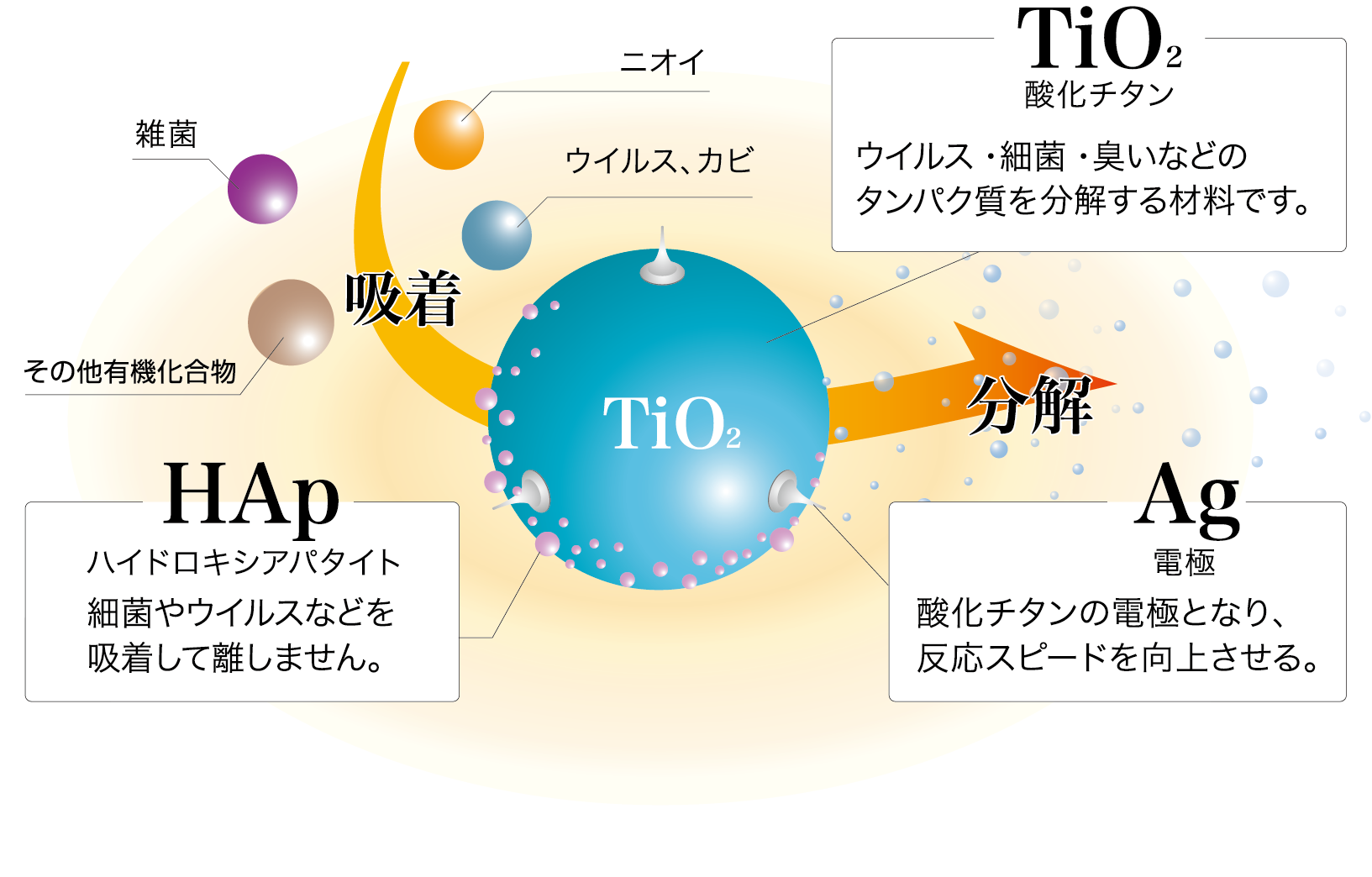 雑菌

ニオイ

ウイルス、カビ

その他有機化合物

吸着

$TiO_2$
酸化チタン
ウイルス・細菌・臭いなどのタンパク質を分解する材料です。

$TiO_2$

分解

HAp
ハイドロキシアパタイト
細菌やウイルスなどを吸着して離しません。

Ag
電極
酸化チタンの電極となり、反応スピードを向上させる。